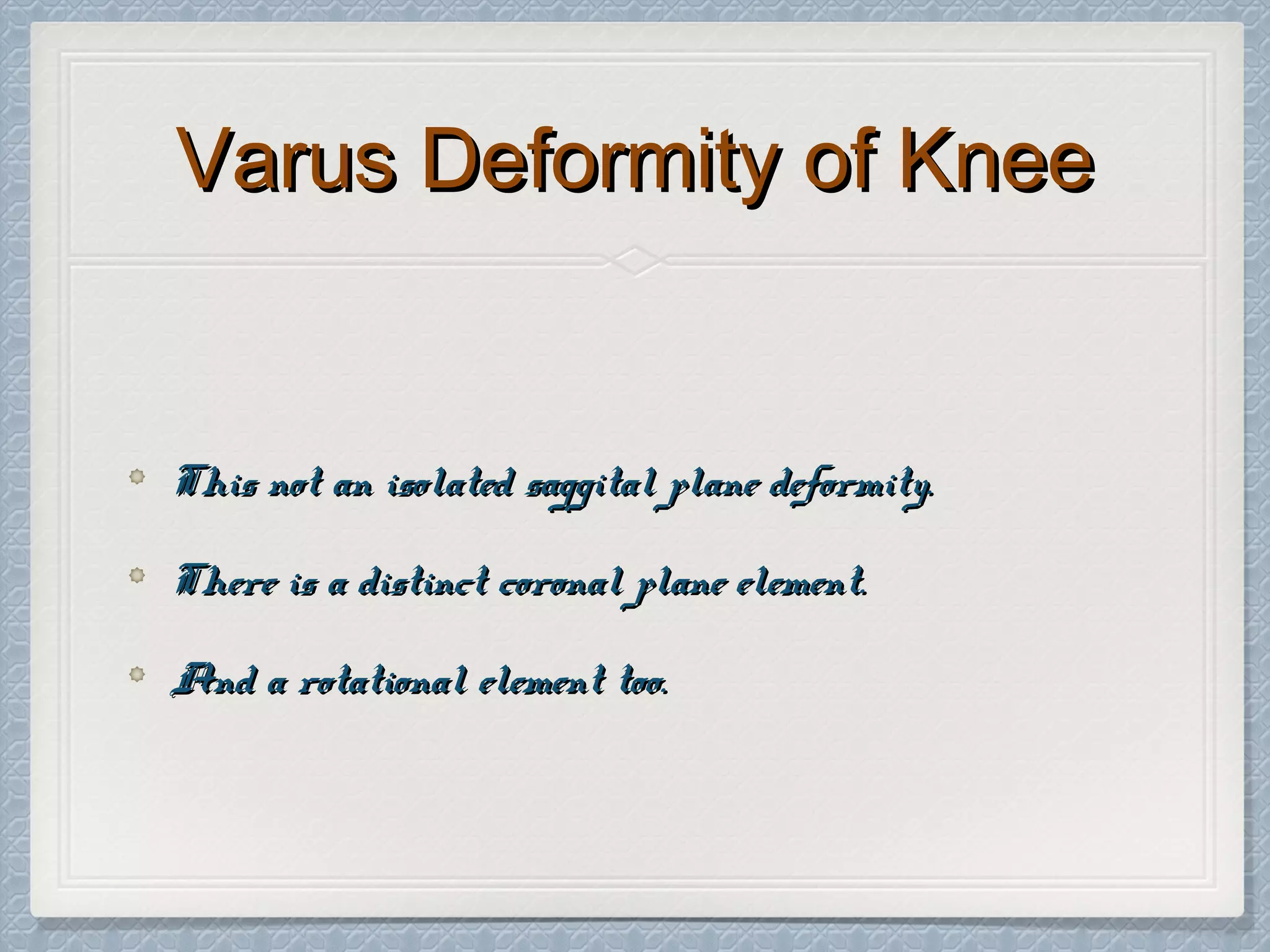 Varus Deformity of Knee

This not an isolated saggital plane deformity.

There is a distinct coronal plane element.

And a rotational element too.